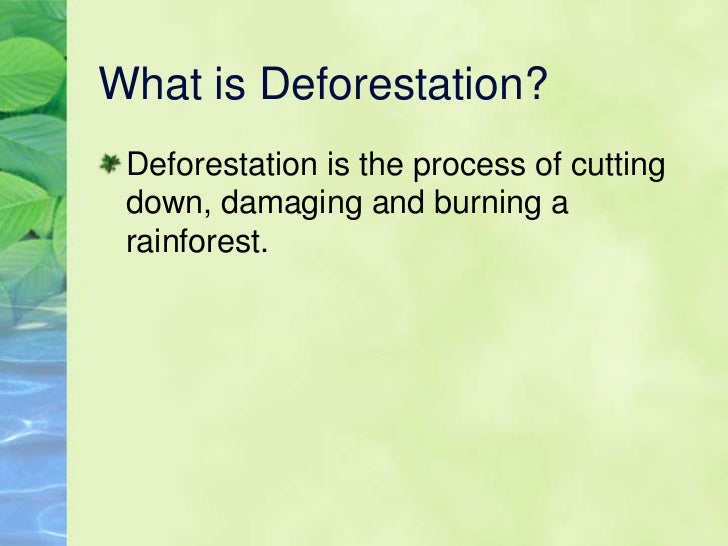 What is Deforestation?

Deforestation is the process of cutting down, damaging and burning a rainforest.